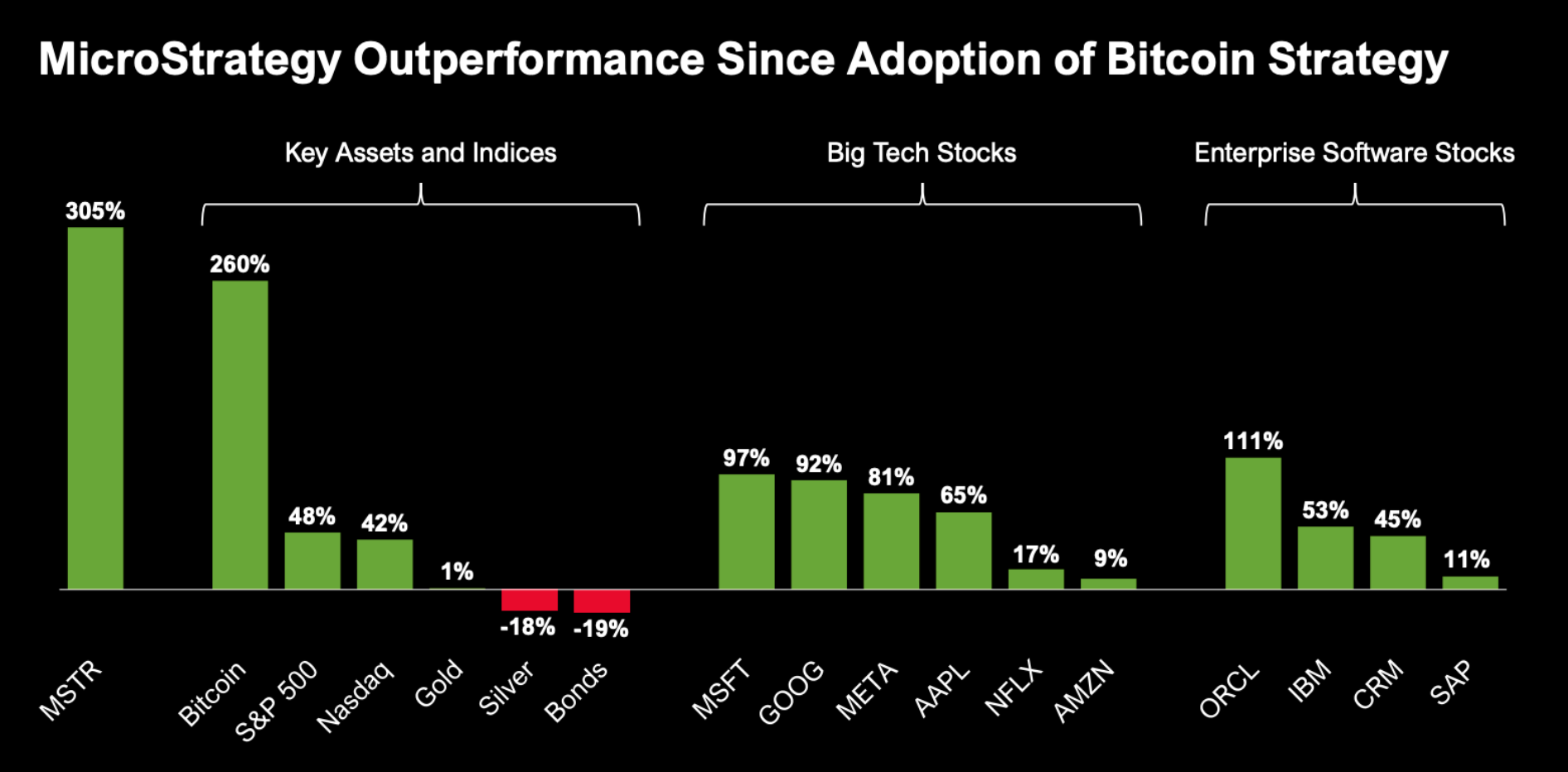 MicroStrategy Outperformance Since Adoption of Bitcoin Strategy

Key Assets and Indices

Big Tech Stocks

Enterprise Software Stocks

305%
260%
48%
42%
1%
-18%
-19%
97%
92%
81%
65%
17%
9%
111%
53%
45%
11%

MSTR
Bitcoin
S&P 500
Nasdaq
Gold
Silver
Bonds
MSFT
GOOG
META
AAPL
NFLX
AMZN
ORCL
IBM
CRM
SAP